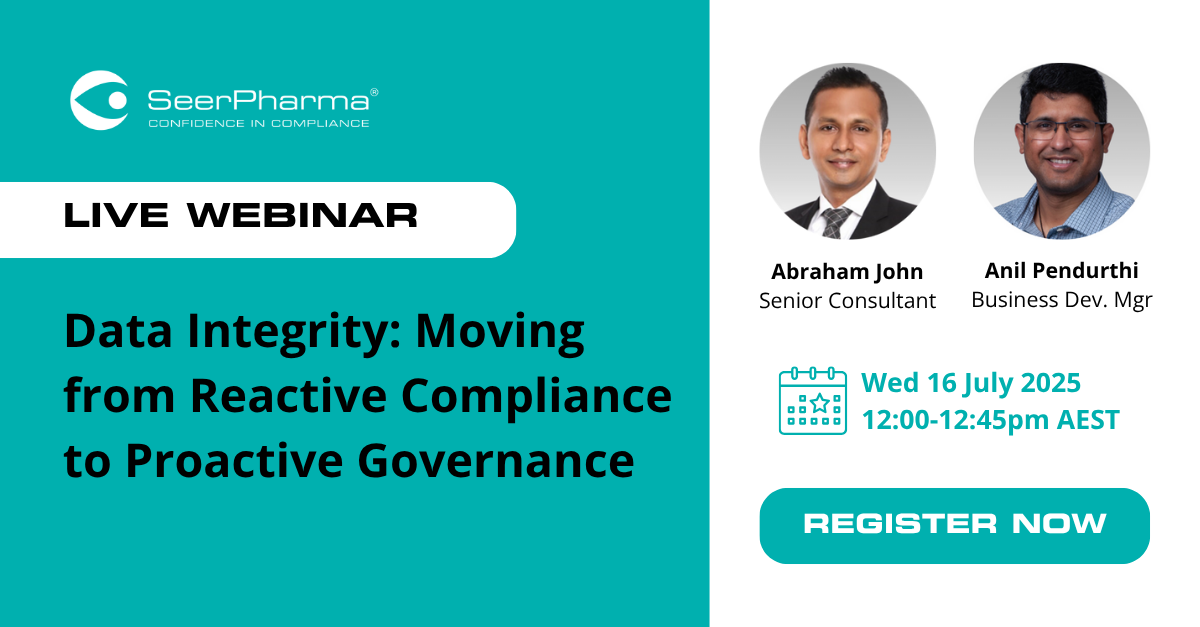 SeerPharma®
CONFIDENCE IN COMPLIANCE

LIVE WEBINAR

Data Integrity: Moving from Reactive Compliance to Proactive Governance

Abraham John
Senior Consultant

Anil Pendurthi
Business Dev. Mgr

Wed 16 July 2025
12:00-12:45pm AEST

REGISTER NOW